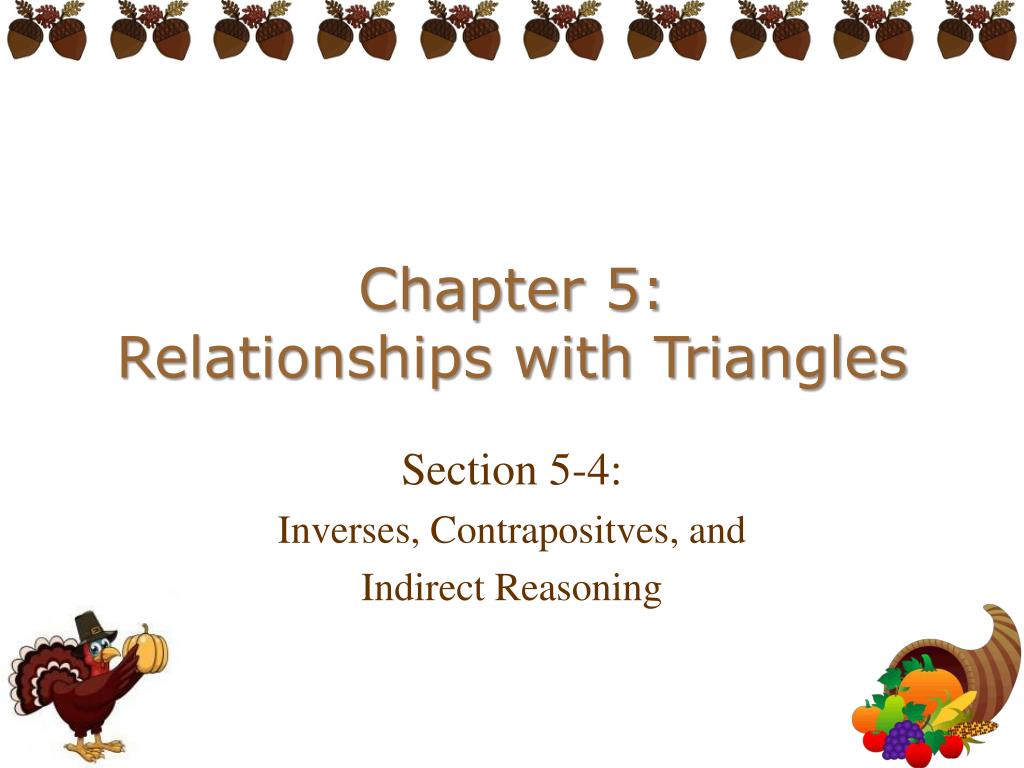 Chapter 5:
Relationships with Triangles

Section 5-4:
Inverses, Contrapositves, and
Indirect Reasoning